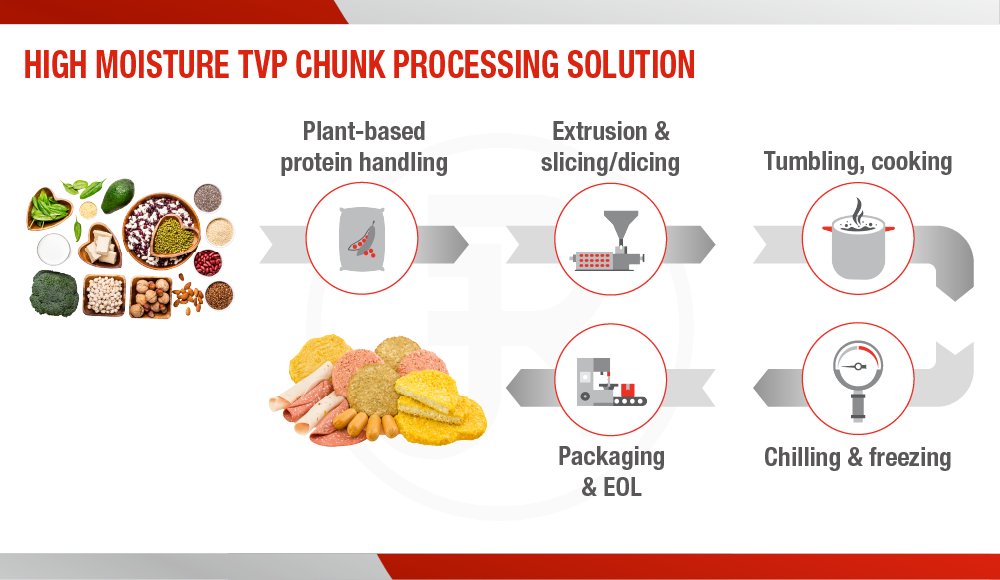 HIGH MOISTURE TVP CHUNK PROCESSING SOLUTION

Plant-based protein handling

Extrusion & slicing/dicing

Tumbling, cooking

Chilling & freezing

Packaging & EOL